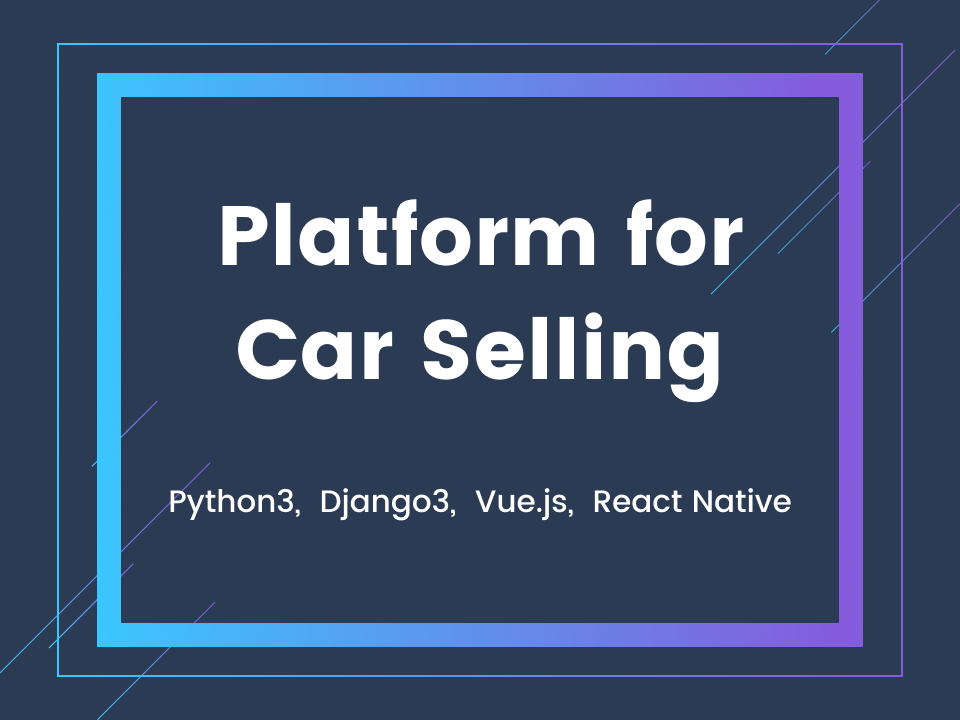 Platform for Car Selling

Python3, Django3, Vue.js, React Native